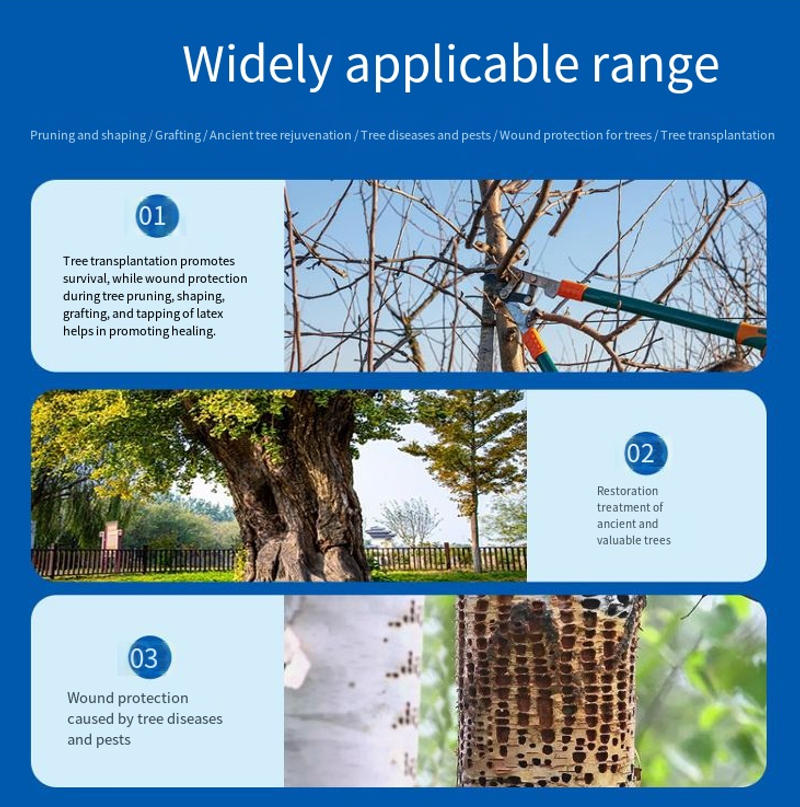 Widely applicable range

Pruning and shaping / Grafting / Ancient tree rejuvenation / Tree diseases and pests / Wound protection for trees / Tree transplantation

01

Tree transplantation promotes survival, while wound protection during tree pruning, shaping, grafting, and tapping of latex helps in promoting healing.

02

Restoration treatment of ancient and valuable trees

03

Wound protection caused by tree diseases and pests